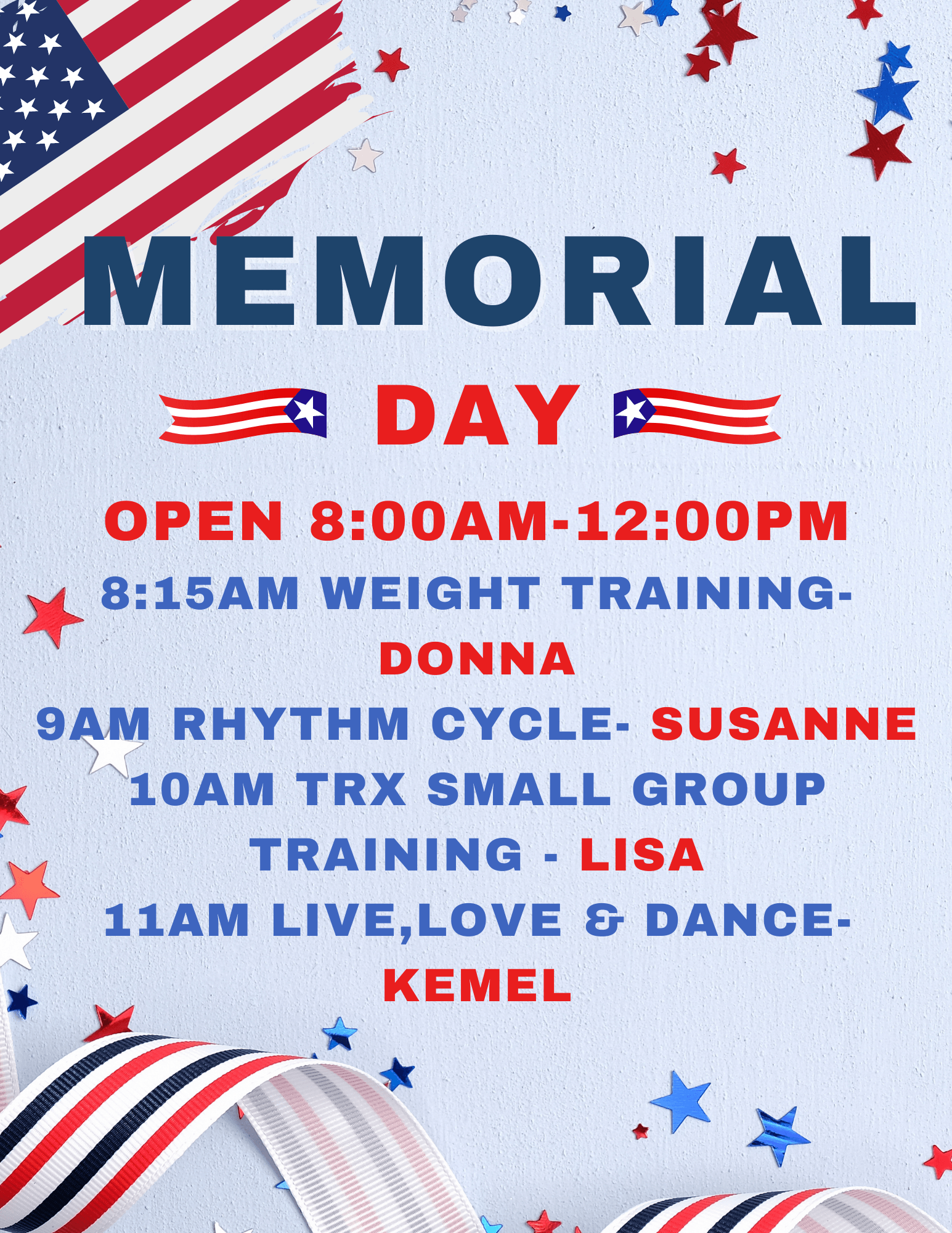 MEMORIAL

DAY

OPEN 8:00AM-12:00PM

8:15AM WEIGHT TRAINING- DONNA

9AM RHYTHM CYCLE- SUSANNE

10AM TRX SMALL GROUP TRAINING - LISA

11AM LIVE,LOVE & DANCE- KEMEL